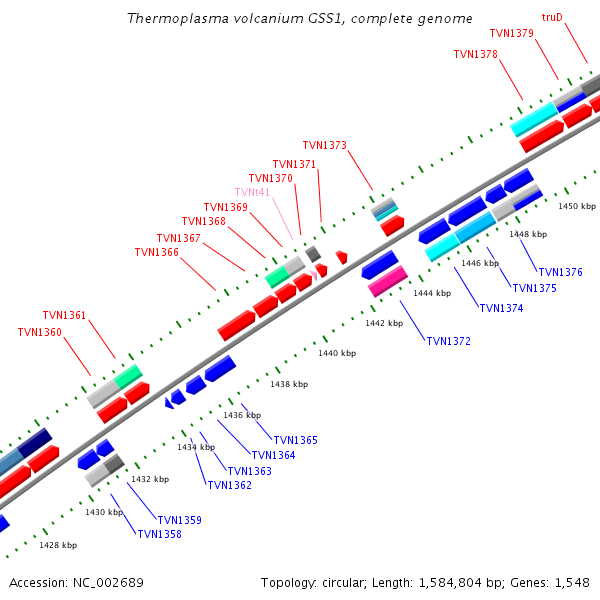 Thermoplasma volcanium GSS1, complete genome

truD
TVN1379
TVN1378
TVN1373
TVN1371
TVN1370
TVNt41
TVN1369
TVN1368
TVN1367
TVN1366
TVN1361
TVN1360

1450 kbp
1448 kbp
1446 kbp
1444 kbp
1442 kbp
1440 kbp
1438 kbp
1436 kbp
1434 kbp
1432 kbp
1430 kbp
1428 kbp

TVN1376
TVN1375
TVN1374
TVN1372
TVN1365
TVN1364
TVN1363
TVN1362
TVN1359
TVN1358

Accession: NC_002689

Topology: circular; Length: 1,584,804 bp; Genes: 1,548